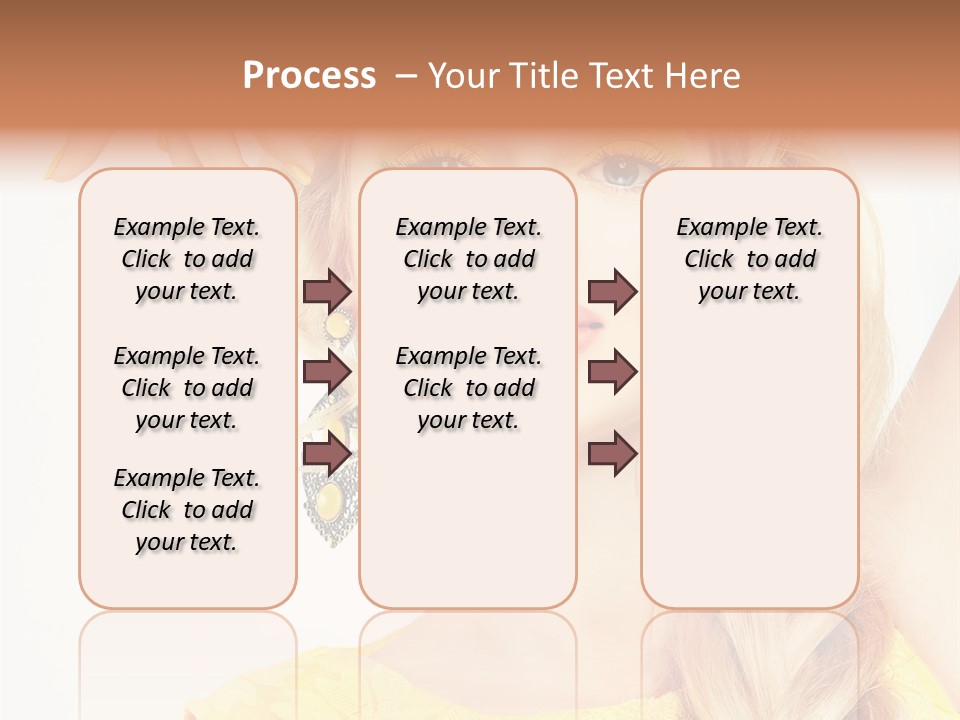 Process – Your Title Text Here

Example Text. Click to add your text.

Example Text. Click to add your text.

Example Text. Click to add your text.

Example Text. Click to add your text.

Example Text. Click to add your text.

Example Text. Click to add your text.